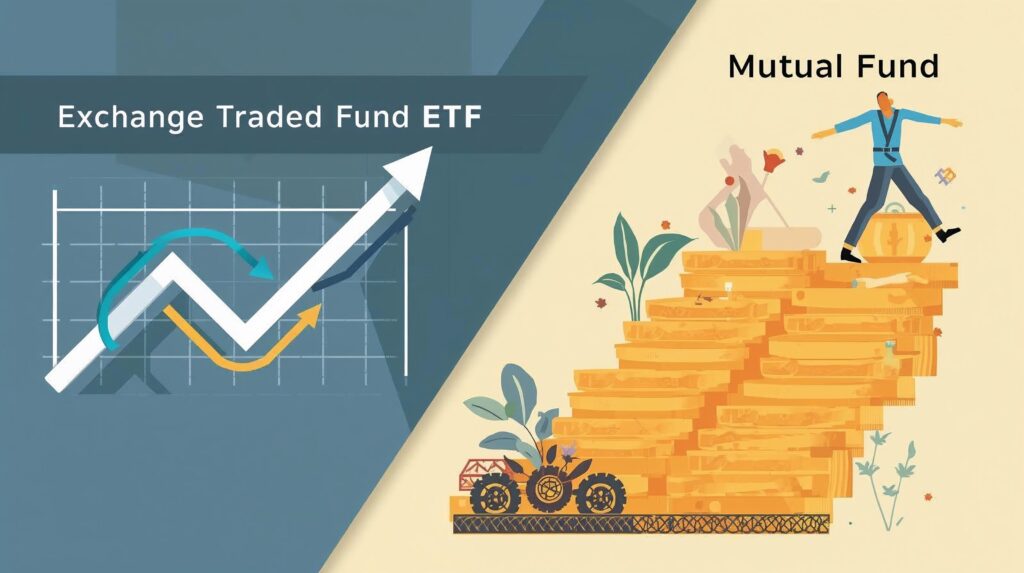 Exchange Traded Fund ETF

Mutual Fund